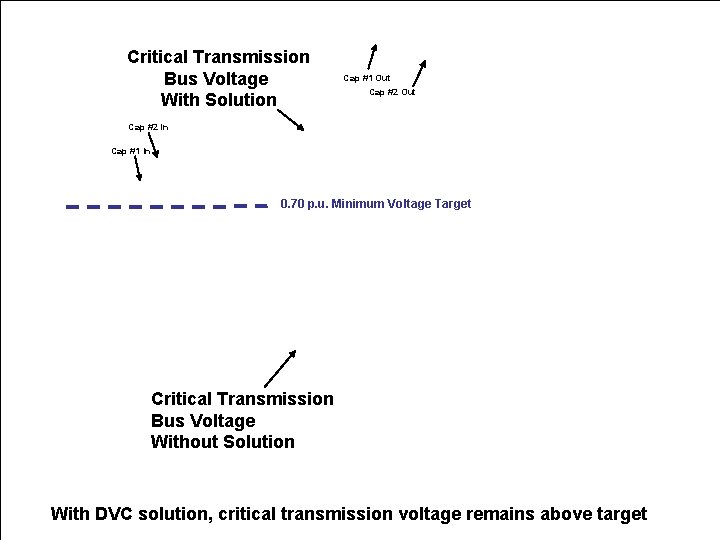 Critical Transmission Bus Voltage With Solution

Cap #1 Out

Cap #2 Out

Cap #2 In

Cap #1 In

0.70 p.u. Minimum Voltage Target

Critical Transmission Bus Voltage Without Solution

With DVC solution, critical transmission voltage remains above target